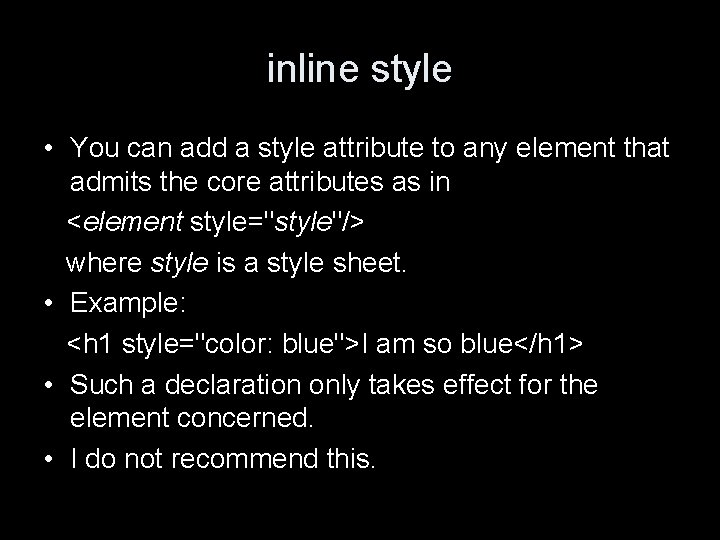 inline style

• You can add a style attribute to any element that admits the core attributes as in

<element style="style"/>

where style is a style sheet.

• Example:

<h1 style="color: blue">I am so blue</h1>

• Such a declaration only takes effect for the element concerned.

• I do not recommend this.